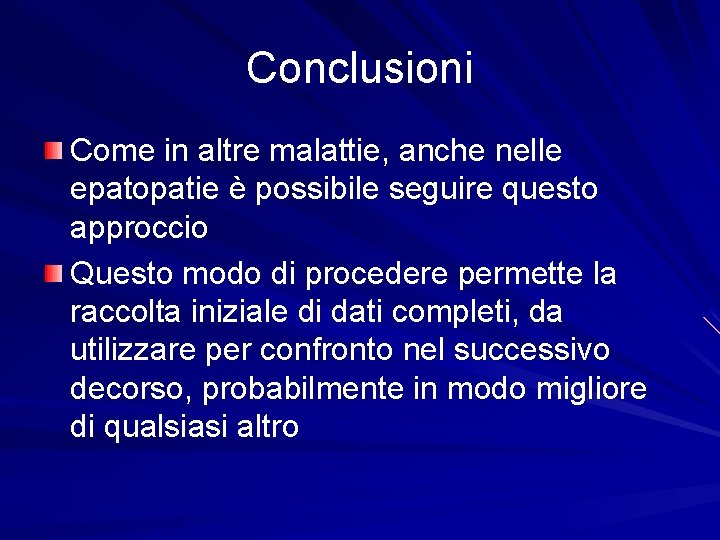 Conclusioni

Come in altre malattie, anche nelle epatopatie è possibile seguire questo approccio

Questo modo di procedere permette la raccolta iniziale di dati completi, da utilizzare per confronto nel successivo decorso, probabilmente in modo migliore di qualsiasi altro